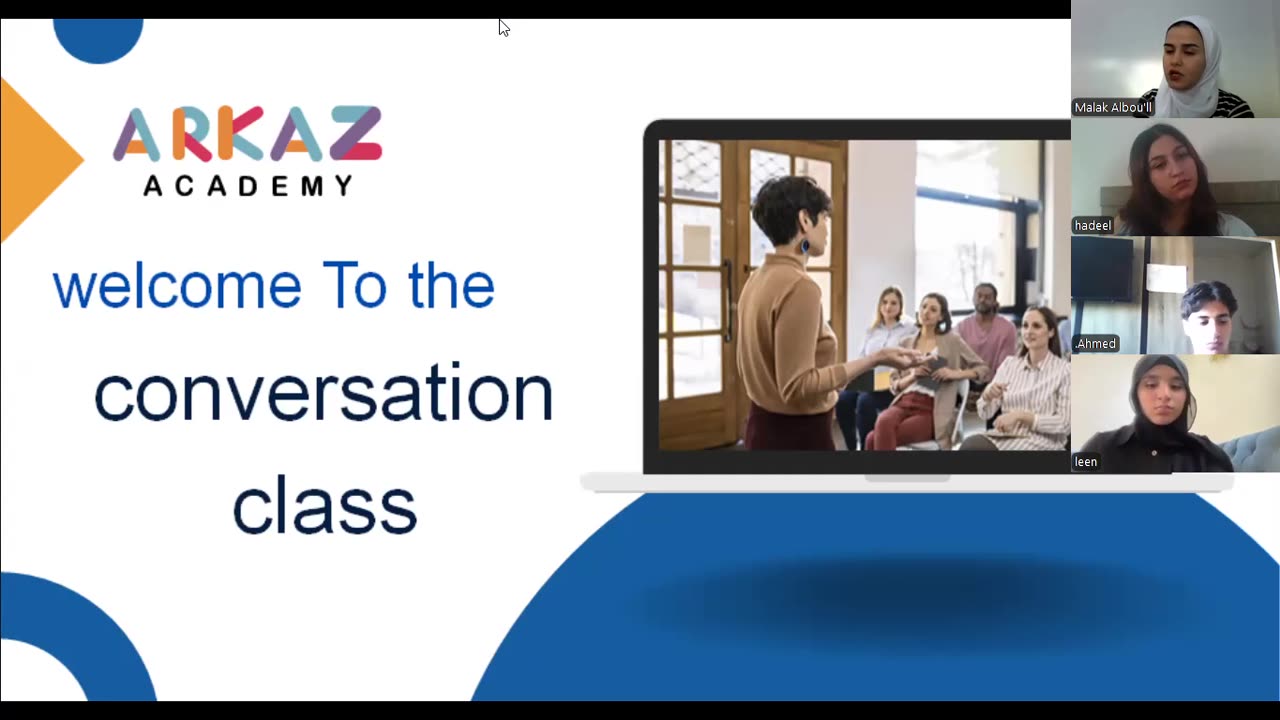 ARKAZ
ACADEMY

welcome To the

conversation

class

Malak Albou'll

hadeel

.Ahmed

leen